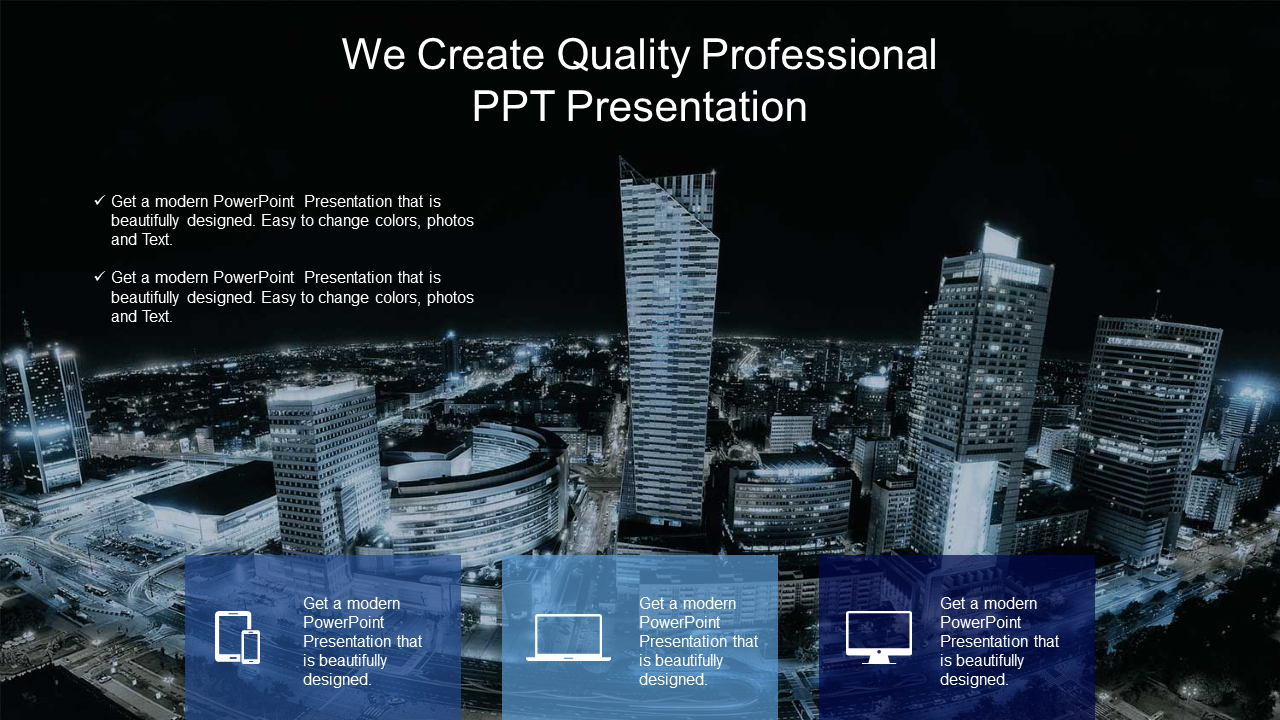 We Create Quality Professional PPT Presentation

✓ Get a modern PowerPoint Presentation that is beautifully designed. Easy to change colors, photos and Text.

✓ Get a modern PowerPoint Presentation that is beautifully designed. Easy to change colors, photos and Text.

Get a modern PowerPoint Presentation that is beautifully designed.

Get a modern PowerPoint Presentation that is beautifully designed.

Get a modern PowerPoint Presentation that is beautifully designed.